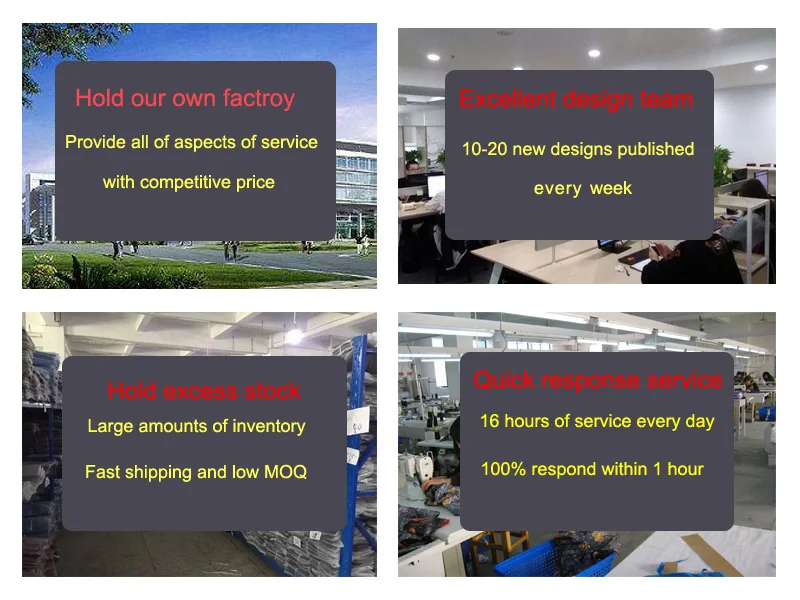 Hold our own factroy

Provide all of aspects of service

with competitive price

Excellent design team

10-20 new designs published

every week

Hold excess stock

Large amounts of inventory

Fast shipping and low MOQ

Quick response service

16 hours of service every day

100% respond within 1 hour